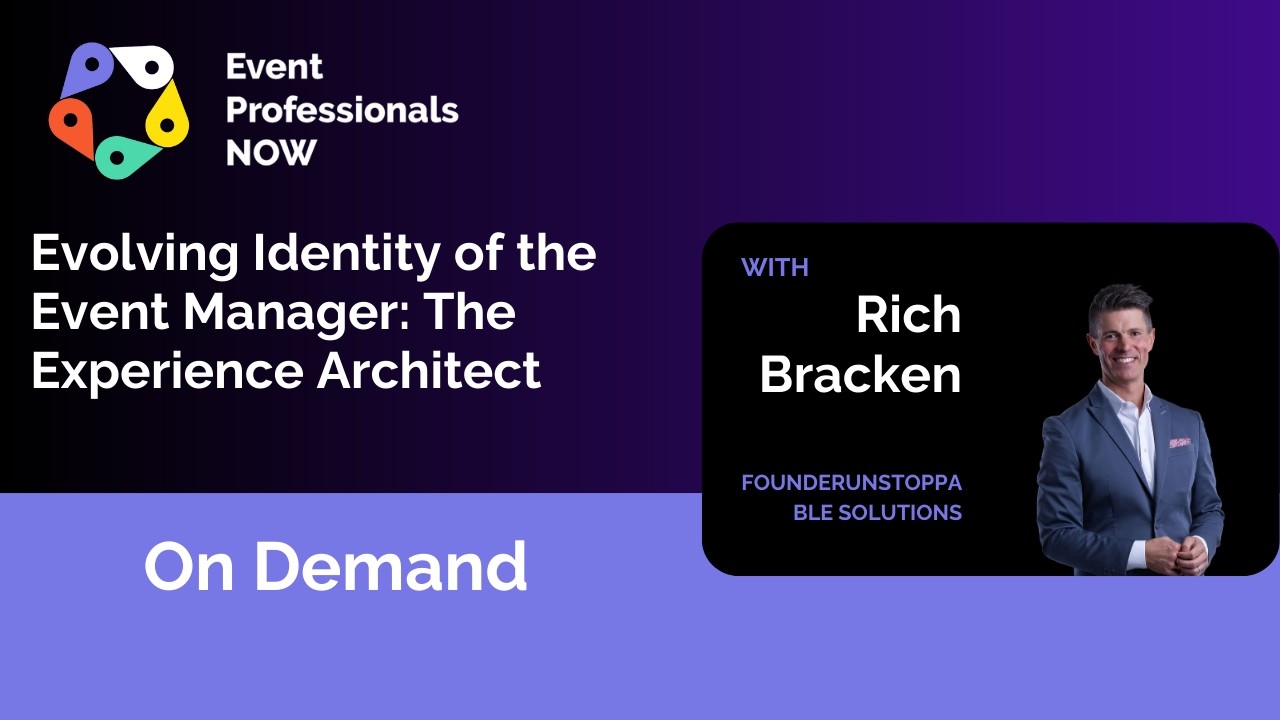 Event Professionals NOW

Evolving Identity of the Event Manager: The Experience Architect

On Demand

WITH

Rich Bracken

FOUNDERUNSTOPPA BLE SOLUTIONS